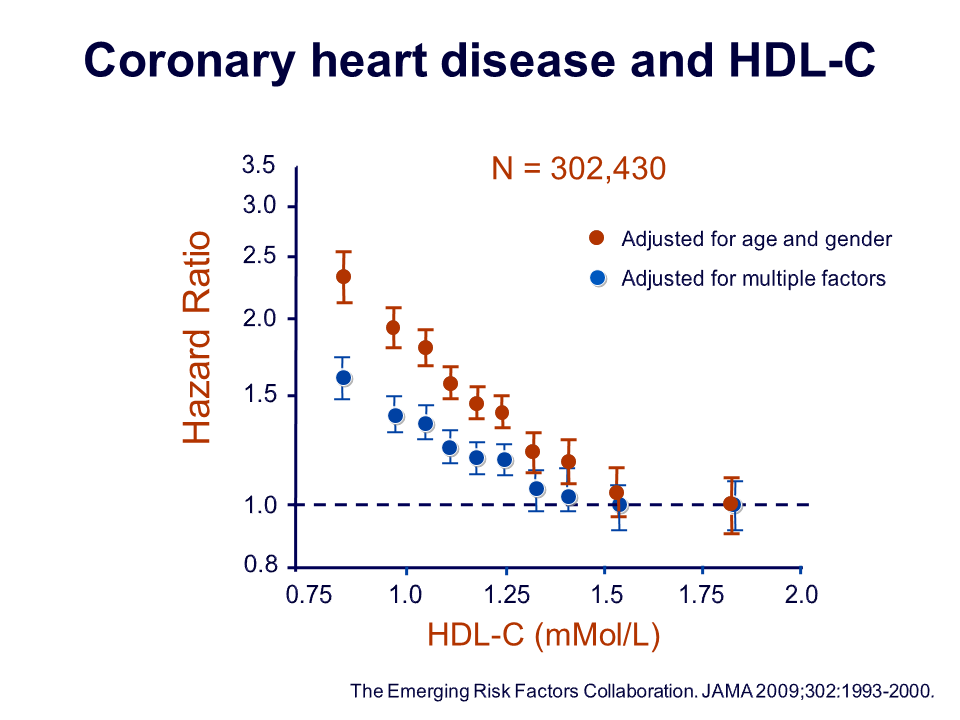 Coronary heart disease and HDL-C

N = 302,430

Adjusted for age and gender

Adjusted for multiple factors

Hazard Ratio

3.5
3.0
2.5
2.0
1.5
1.0
0.8

0.75
1.0
1.25
1.5
1.75
2.0

HDL-C (mMol/L)

The Emerging Risk Factors Collaboration. JAMA 2009;302:1993-2000.